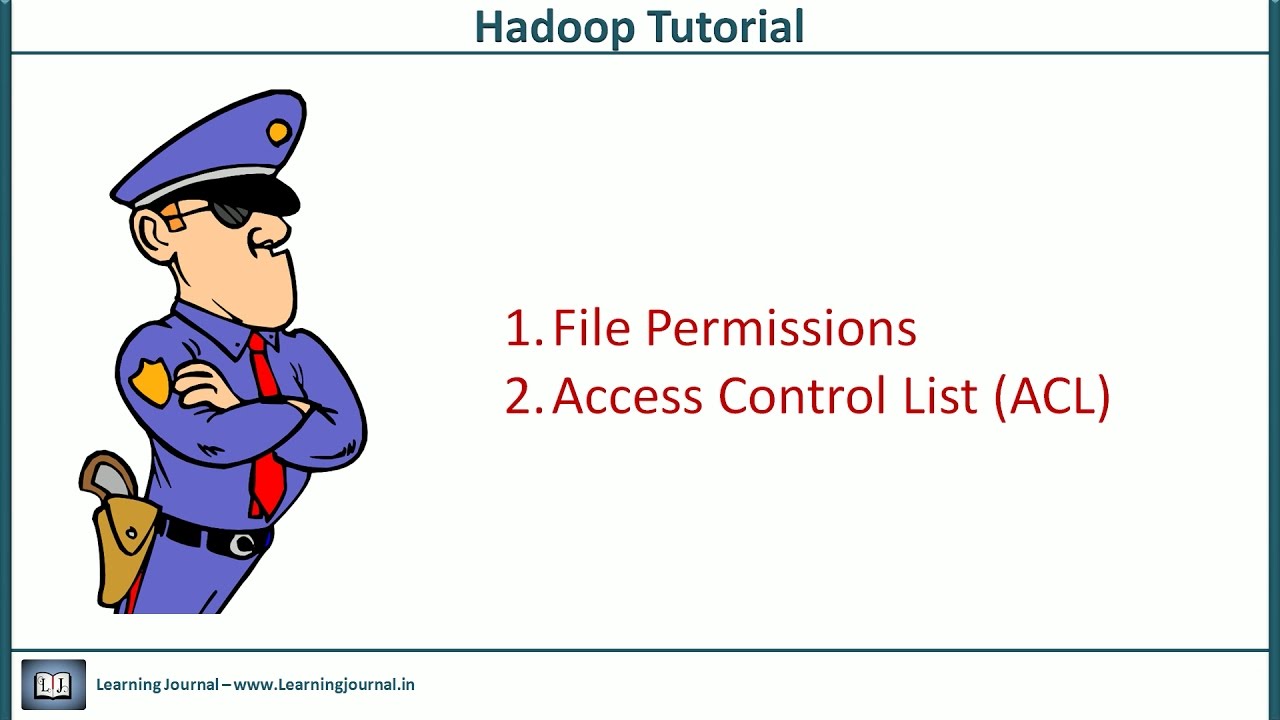 Hadoop Tutorial

1. File Permissions
2. Access Control List (ACL)

LJ

Learning Journal – www.Learningjournal.in